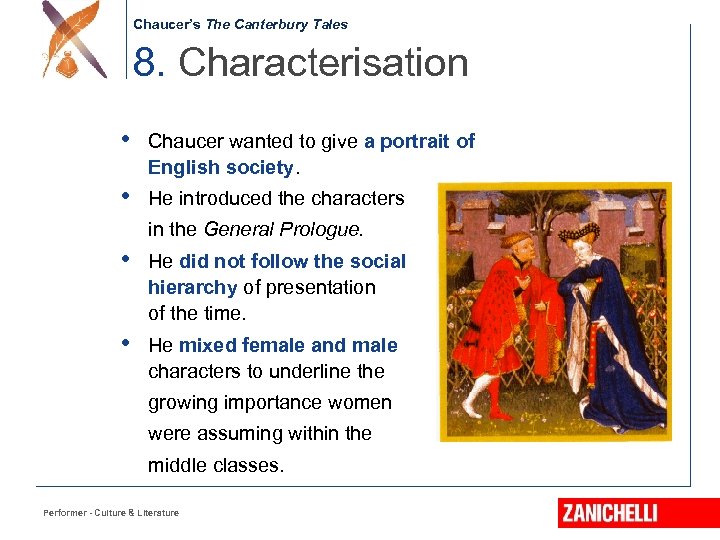 Chaucer's The Canterbury Tales

8. Characterisation

• Chaucer wanted to give a portrait of English society.

• He introduced the characters in the General Prologue.

• He did not follow the social hierarchy of presentation of the time.

• He mixed female and male characters to underline the growing importance women were assuming within the middle classes.

Performer - Culture & Literature

ZANICHELLI